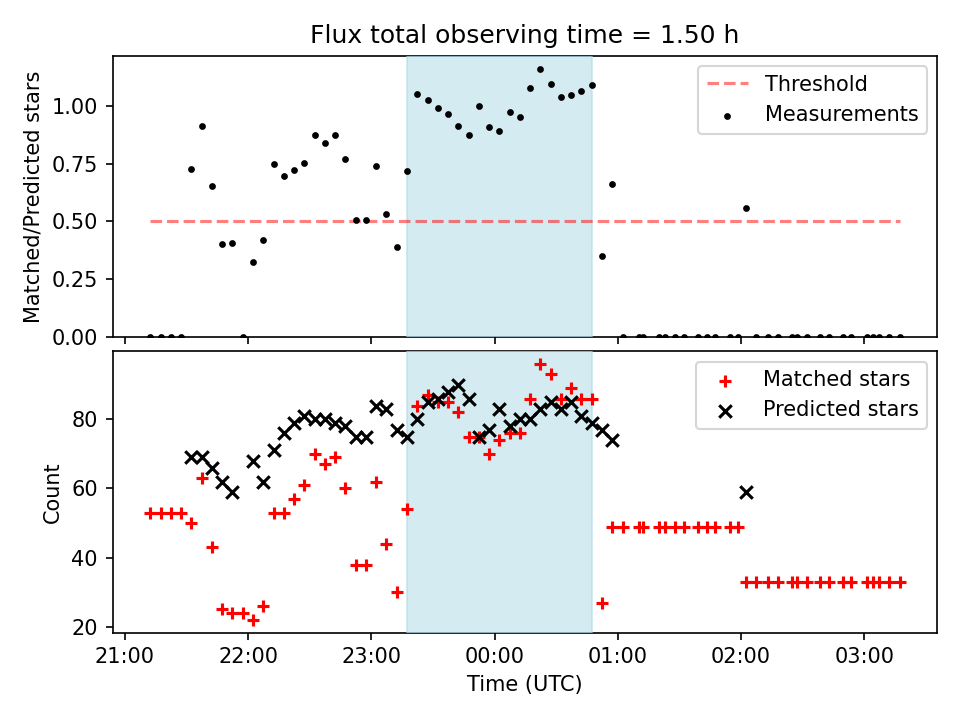 Flux total observing time = 1.50 h

Matched/Predicted stars

1.00
0.75
0.50
0.25
0.00

Threshold
Measurements

Count

80
60
40
20

Matched stars
Predicted stars

21:00 22:00 23:00 00:00 01:00 02:00 03:00

Time (UTC)